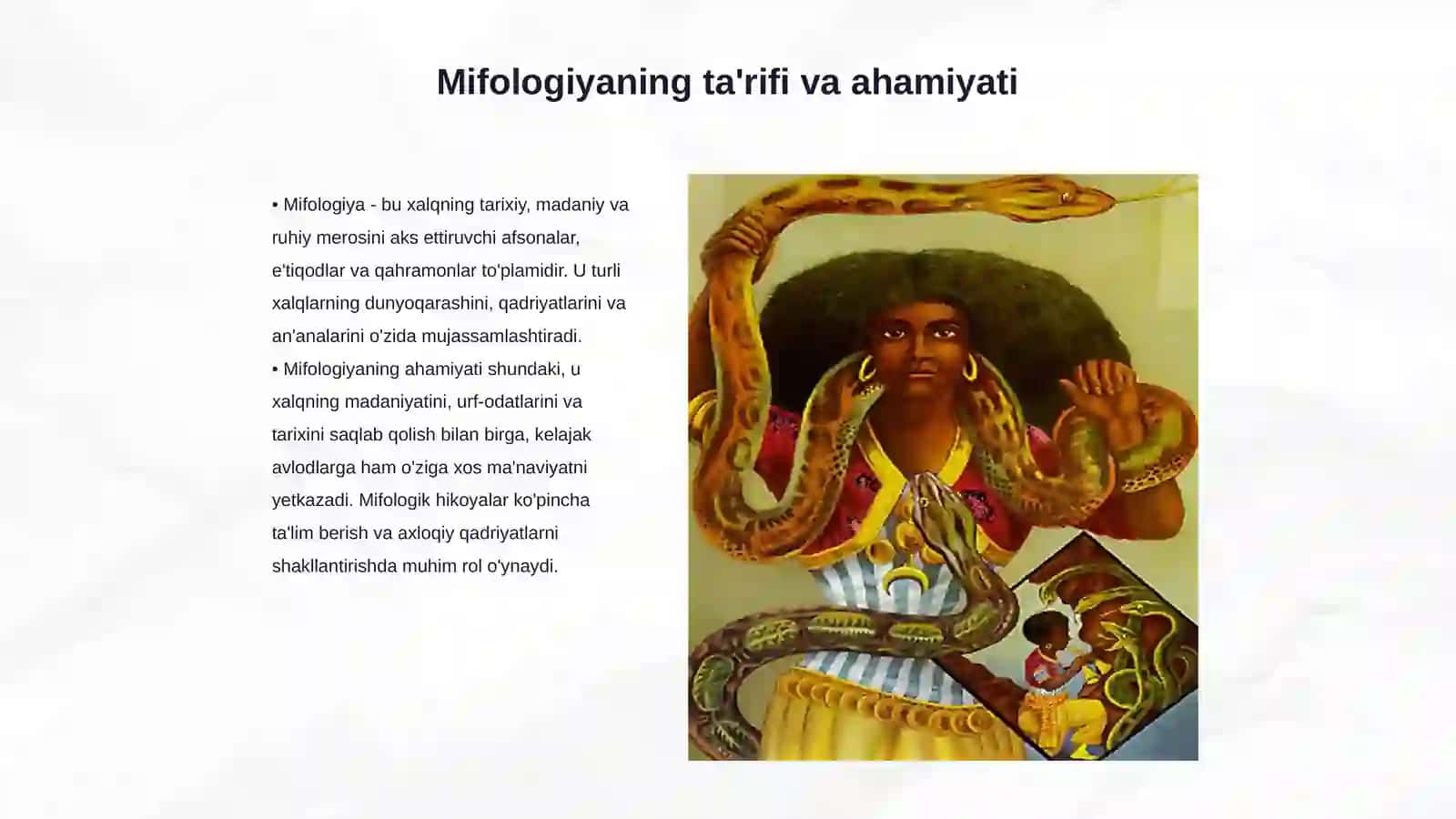 Mifologiyaning ta'rifi va ahamiyati

• Mifologiya - bu xalqning tarixiy, madaniy va ruhiy merosini aks ettiruvchi afsonalar, e'tiqodlar va qahramonlar to'plamidir. U turli xalqlarning dunyoqarashini, qadriyatlarini va an'analarini o'zida mujassamlashtiradi.
• Mifologiyaning ahamiyati shundaki, u xalqning madaniyatini, urf-odatlarini va tarixini saqlab qolish bilan birga, kelajak avlodlarga ham o'ziga xos ma'naviyatni yetkazadi. Mifologik hikoyalar ko'pincha ta'lim berish va axloqiy qadriyatlarni shakllantirishda muhim rol o'ynaydi.